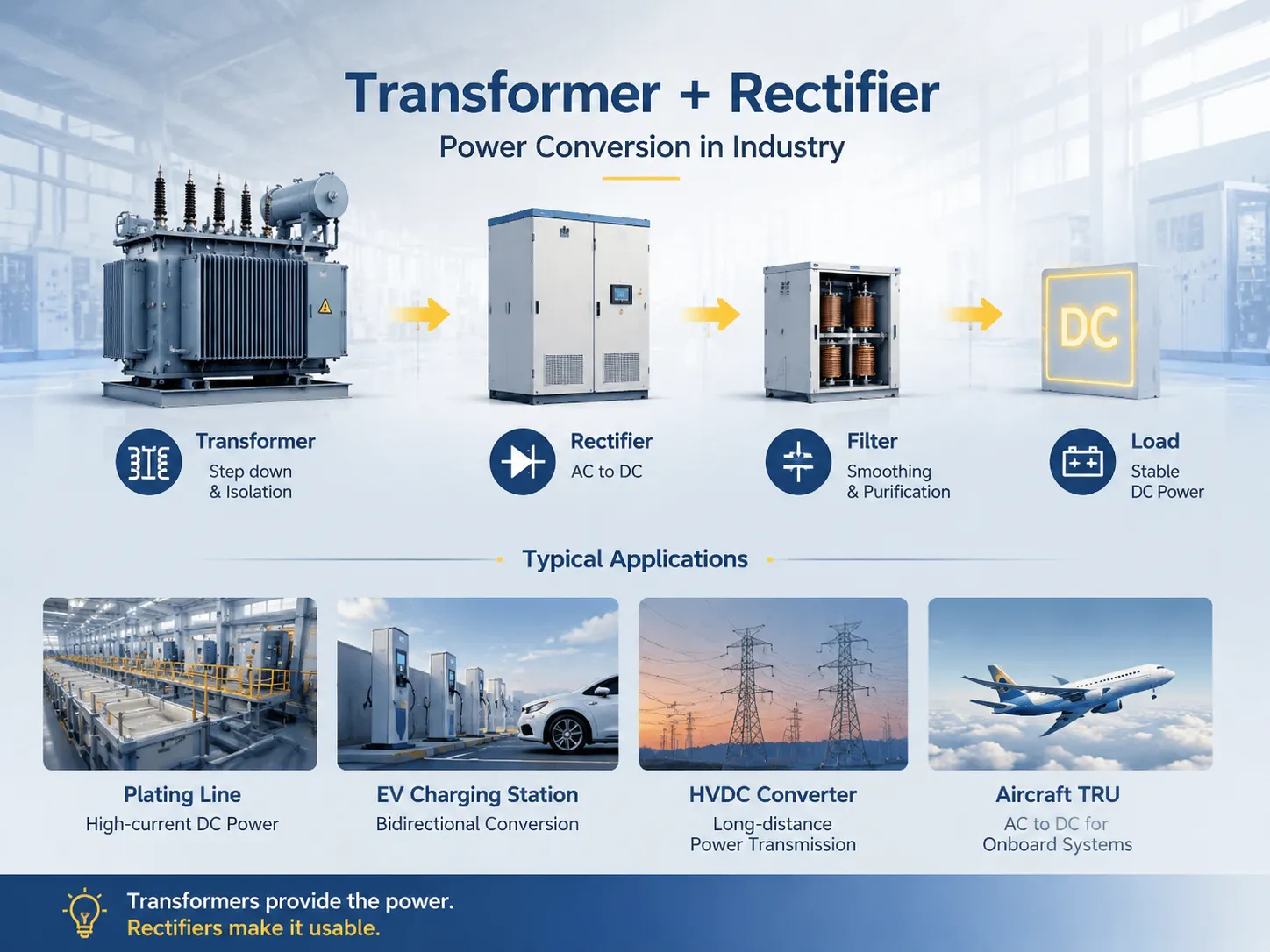 Transformer + Rectifier
Power Conversion in Industry

DC

Transformer
Step down
& Isolation

Rectifier
AC to DC

Filter
Smoothing
& Purification

Load
Stable
DC Power

Typical Applications

Plating Line
High-current DC Power

EV Charging Station
Bidirectional Conversion

HVDC Converter
Long-distance
Power Transmission

Aircraft TRU
AC to DC for
Onboard Systems

Transformers provide the power.
Rectifiers make it usable.